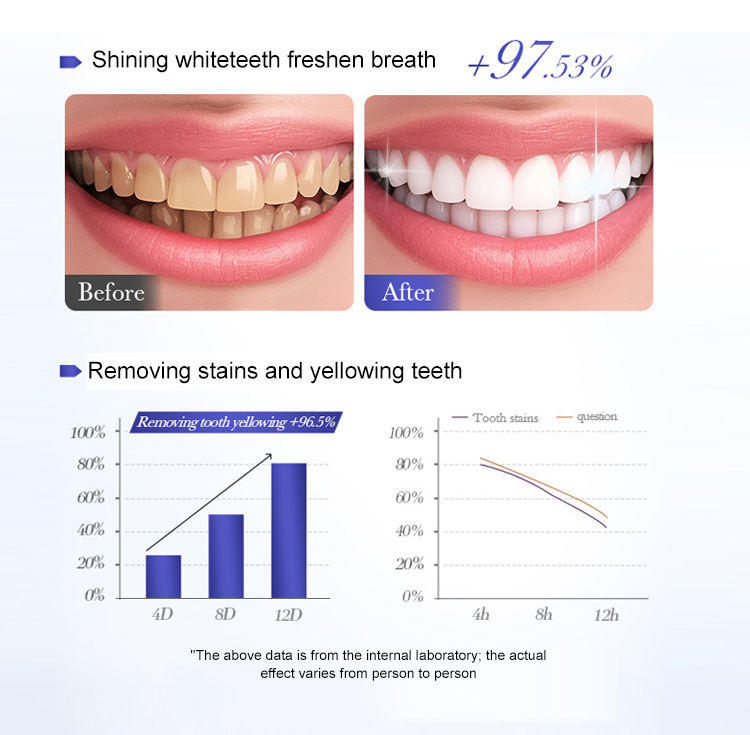 Shining whiteteeth freshen breath +97.53%

Before

After

Removing stains and yellowing teeth

Removing tooth yellowing +96.5%

100%
80%
60%
40%
20%
0%

4D 8D 12D

Tooth stains question

100%
80%
60%
40%
20%
0%

4h 8h 12h

"The above data is from the internal laboratory; the actual effect varies from person to person